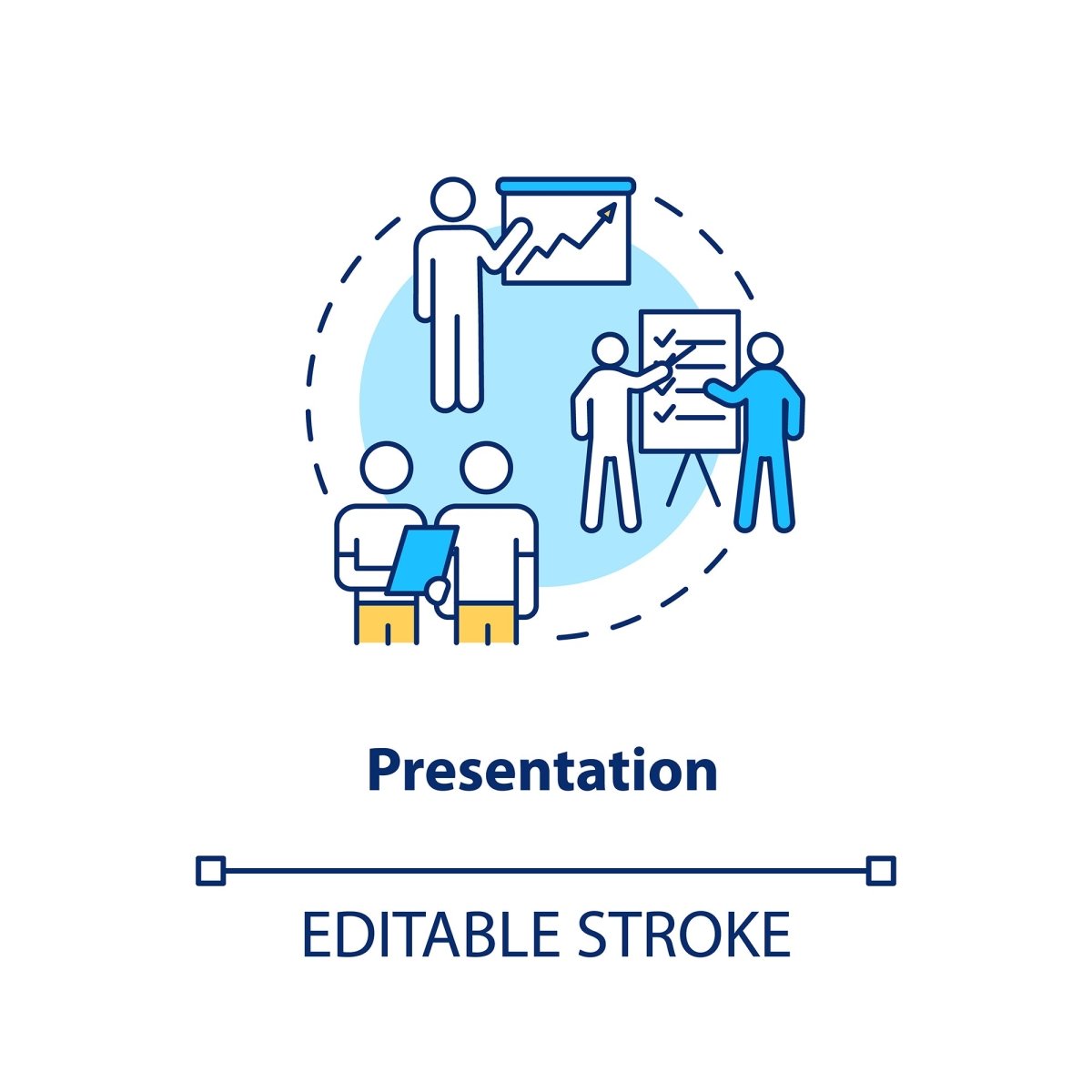 Presentation

EDITABLE STROKE